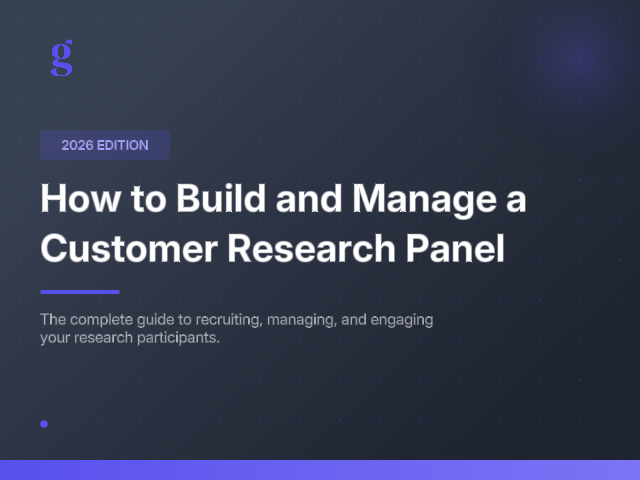 g

2026 EDITION

How to Build and Manage a Customer Research Panel

The complete guide to recruiting, managing, and engaging your research participants.